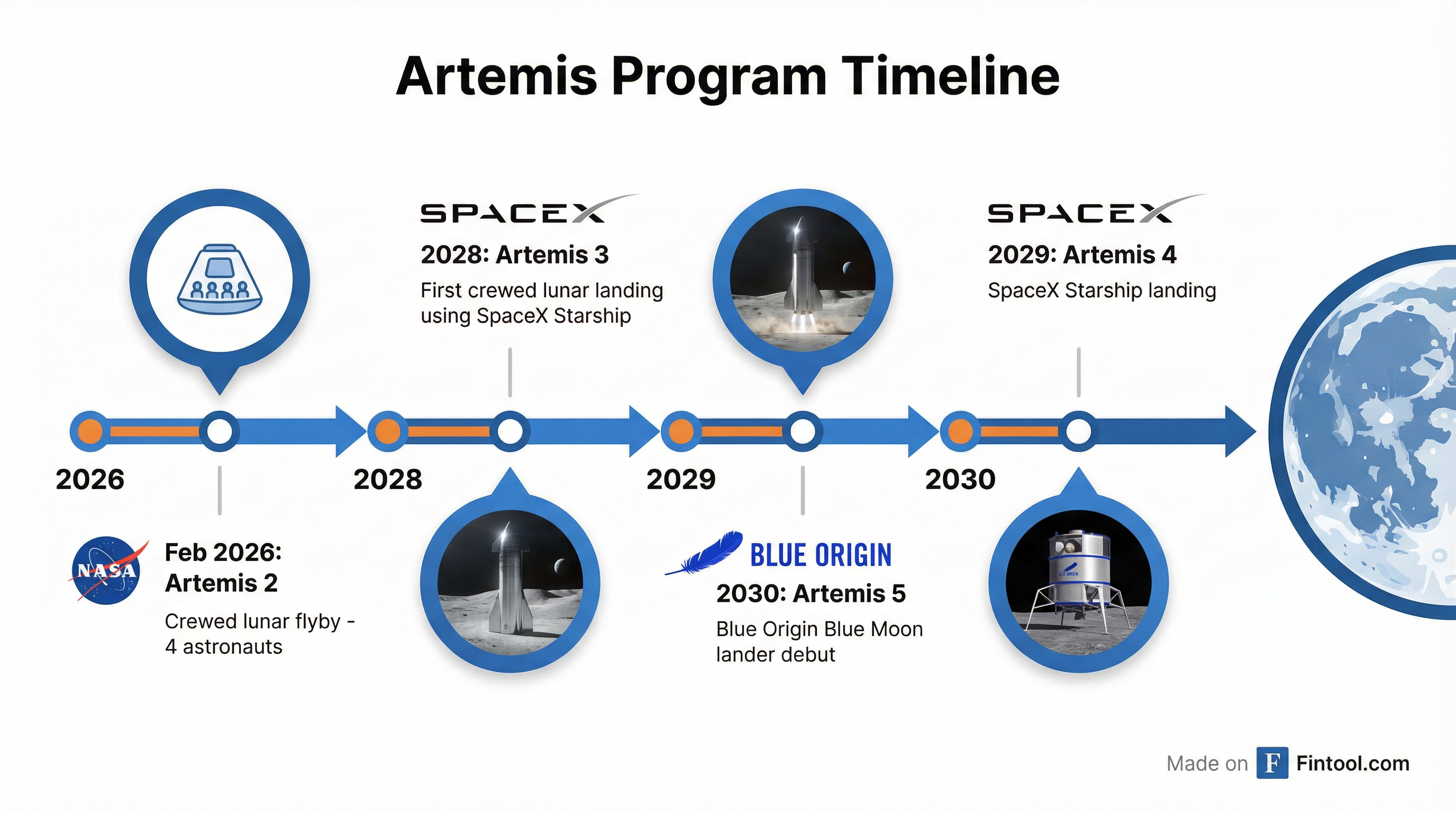 Artemis Program Timeline

SPACEX

2028: Artemis 3

First crewed lunar landing using SpaceX Starship

SPACEX

2029: Artemis 4

SpaceX Starship landing

2026

2028

2029

2030

NASA

Feb 2026: Artemis 2

Crewed lunar flyby - 4 astronauts

BLUE ORIGIN

2030: Artemis 5

Blue Origin Blue Moon lander debut

Made on F Fintool.com